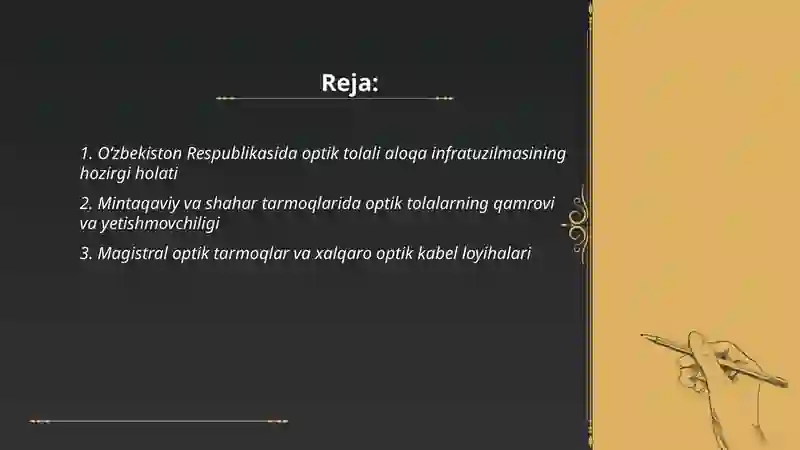 Reja:

1. O'zbekiston Respublikasida optik tolali aloqa infratuzilmasining hozirgi holati

2. Mintaqaviy va shahar tarmoqlarida optik tolalarning qamrovi va yetishmovchiligi

3. Magistral optik tarmoqlar va xalqaro optik kabel loyihalari